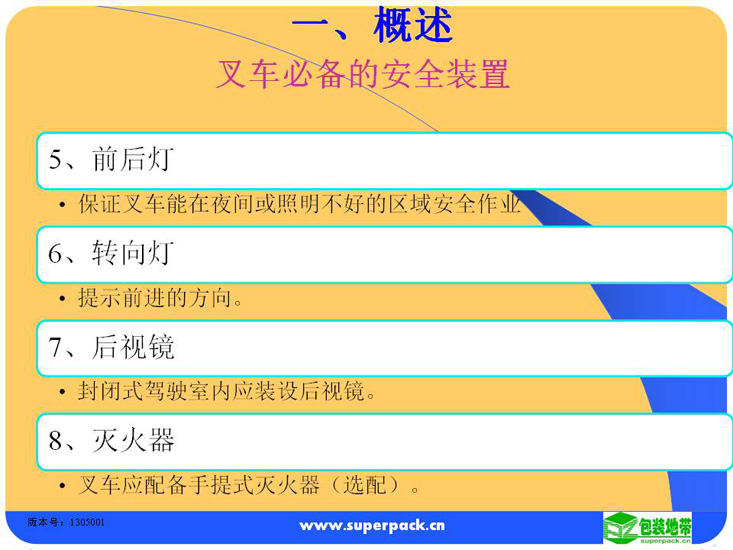 一、概述
叉车必备的安全装置

5、前后灯

• 保证叉车能在夜间或照明不好的区域安全作业

6、转向灯

• 提示前进的方向。

7、后视镜

• 封闭式驾驶室内应装设后视镜。

8、灭火器

• 叉车应配备手提式灭火器（选配）。

版本号：1305001

www.superpack.cn

包装地带
superpack.cn